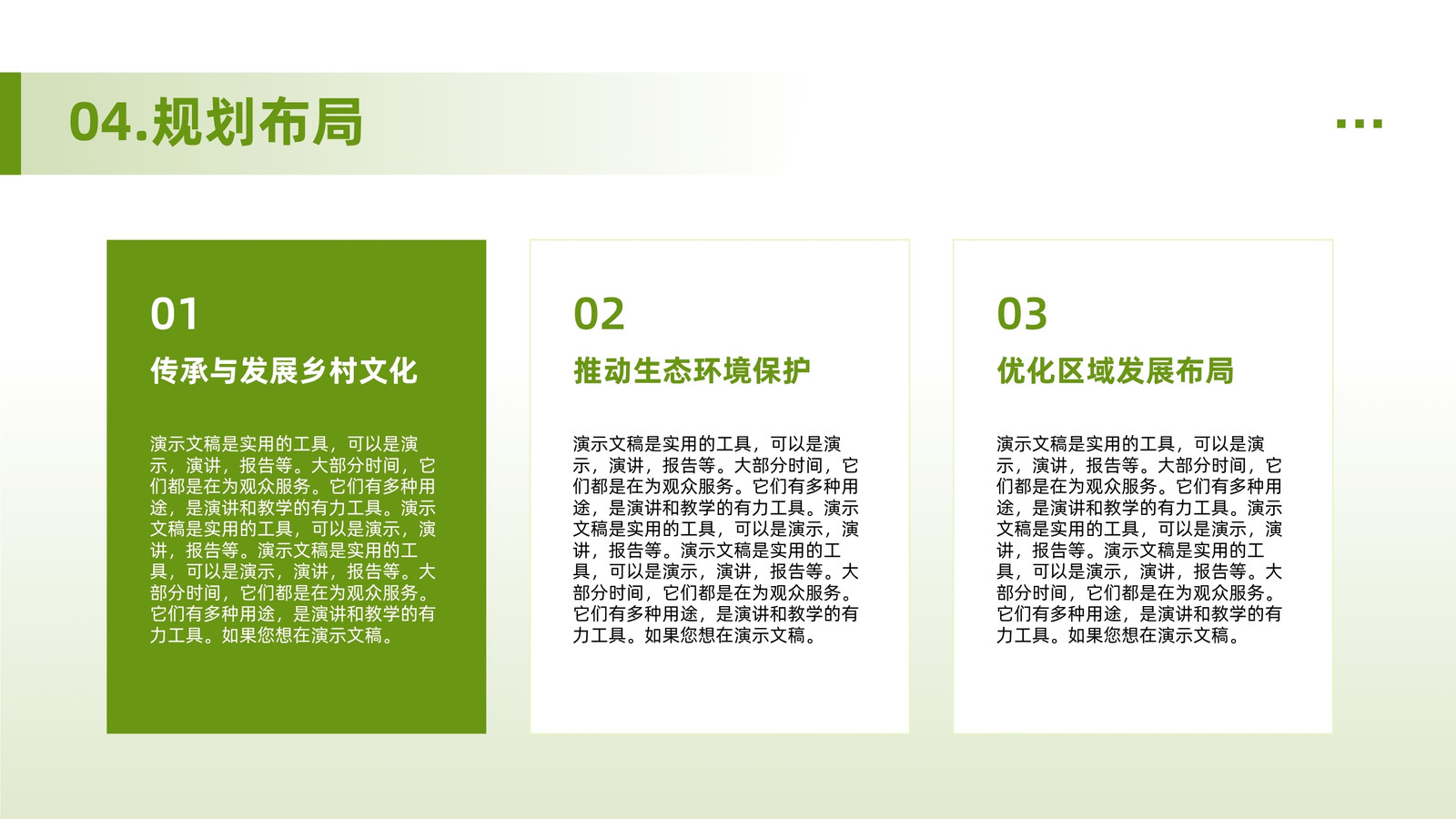 04.规划布局

01

传承与发展乡村文化

演示文稿是实用的工具，可以是演示，演讲，报告等。大部分时间，它们都是在为观众服务。它们有多种用途，是演讲和教学的有力工具。演示文稿是实用的工具，可以是演示，演讲，报告等。演示文稿是实用的工具，可以是演示，演讲，报告等。大部分时间，它们都是在为观众服务。它们有多种用途，是演讲和教学的有力工具。如果您想在演示文稿。

02

推动生态环境保护

演示文稿是实用的工具，可以是演示，演讲，报告等。大部分时间，它们都是在为观众服务。它们有多种用途，是演讲和教学的有力工具。演示文稿是实用的工具，可以是演示，演讲，报告等。演示文稿是实用的工具，可以是演示，演讲，报告等。大部分时间，它们都是在为观众服务。它们有多种用途，是演讲和教学的有力工具。如果您想在演示文稿。

03

优化区域发展布局

演示文稿是实用的工具，可以是演示，演讲，报告等。大部分时间，它们都是在为观众服务。它们有多种用途，是演讲和教学的有力工具。演示文稿是实用的工具，可以是演示，演讲，报告等。演示文稿是实用的工具，可以是演示，演讲，报告等。大部分时间，它们都是在为观众服务。它们有多种用途，是演讲和教学的有力工具。如果您想在演示文稿。